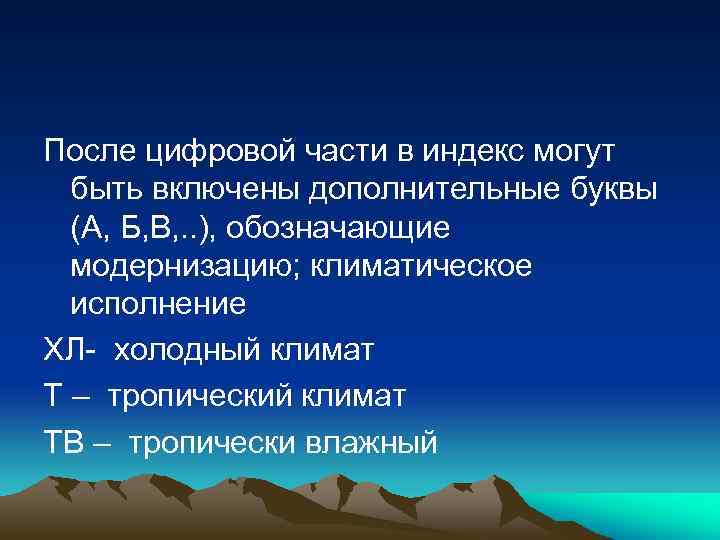 После цифровой части в индекс могут быть включены дополнительные буквы (А, Б,В,..), обозначающие модернизацию; климатическое исполнение

ХЛ- холодный климат

Т – тропический климат

ТВ – тропически влажный